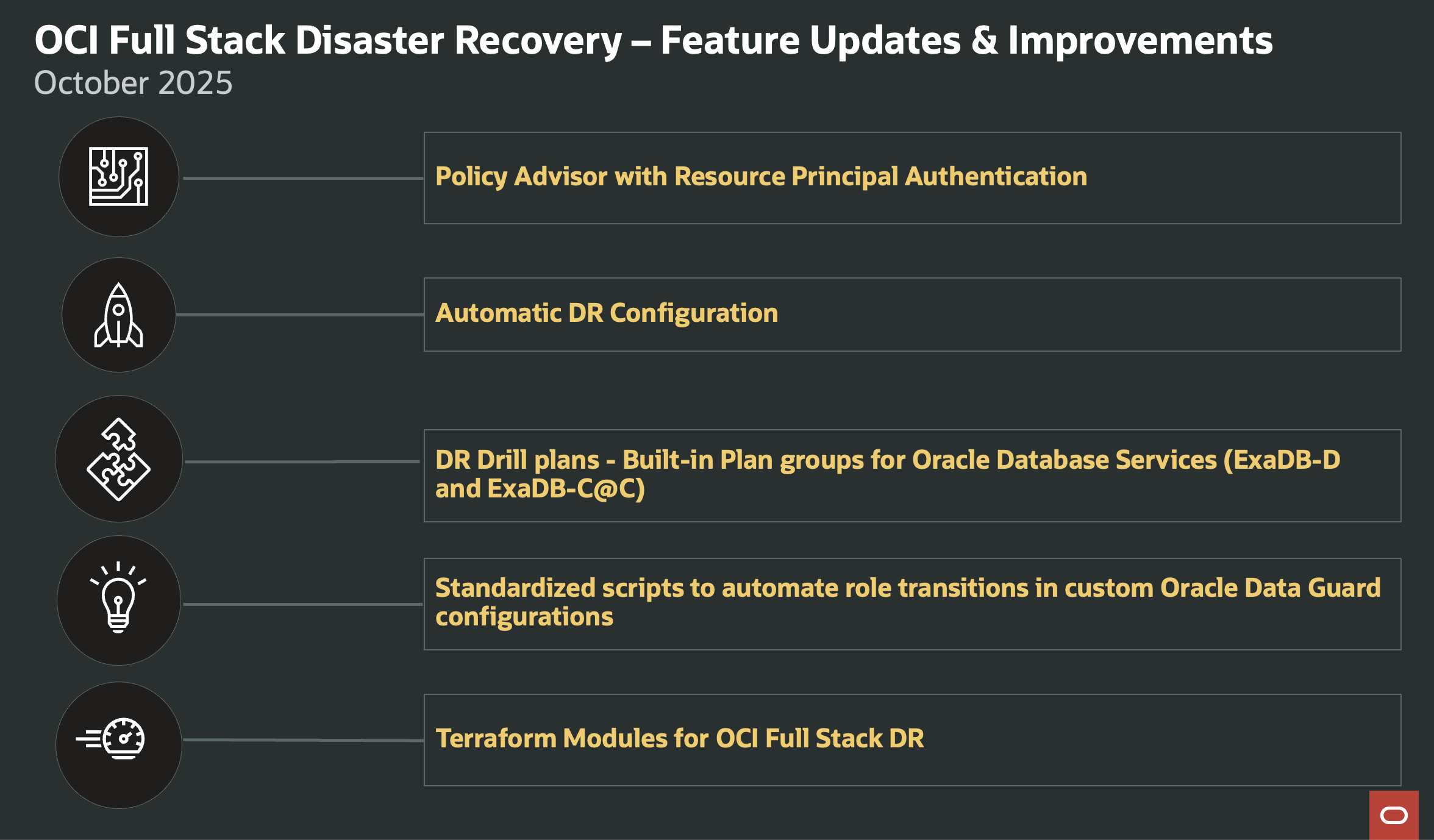 OCI Full Stack Disaster Recovery – Feature Updates & Improvements
October 2025

Policy Advisor with Resource Principal Authentication

Automatic DR Configuration

DR Drill plans - Built-in Plan groups for Oracle Database Services (ExaDB-D and ExaDB-C@C)

Standardized scripts to automate role transitions in custom Oracle Data Guard configurations

Terraform Modules for OCI Full Stack DR